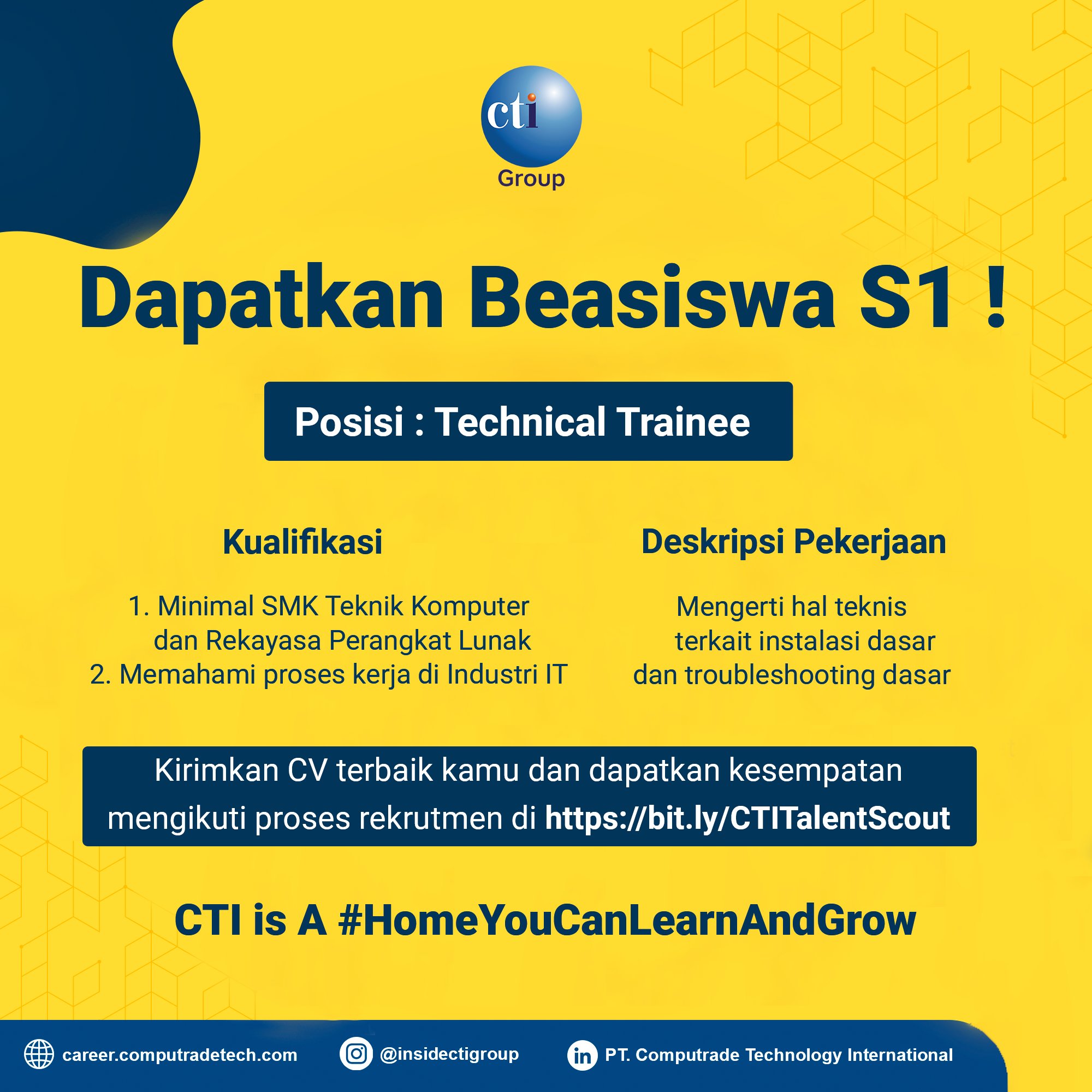 cti
Group

Dapatkan Beasiswa S1 !

Posisi : Technical Trainee

Kualifikasi

1. Minimal SMK Teknik Komputer dan Rekayasa Perangkat Lunak
2. Memahami proses kerja di Industri IT

Deskripsi Pekerjaan

Mengerti hal teknis terkait instalasi dasar dan troubleshooting dasar

Kirimkan CV terbaik kamu dan dapatkan kesempatan mengikuti proses rekrutmen di https://bit.ly/CTITalentScout

CTI is A #HomeYouCanLearnAndGrow

career.computradetech.com @insidectigroup PT. Computrade Technology International